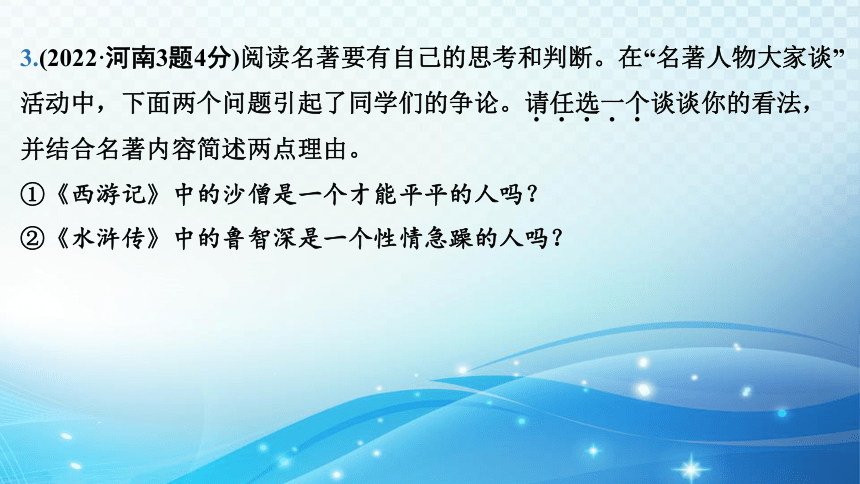 3.(2022·河南3题4分)阅读名著要有自己的思考和判断。在“名著人物大家谈”活动中，下面两个问题引起了同学们的争论。请任选一个谈谈你的看法，并结合名著内容简述两点理由。

①《西游记》中的沙僧是一个才能平平的人吗？

②《水浒传》中的鲁智深是一个性情急躁的人吗？